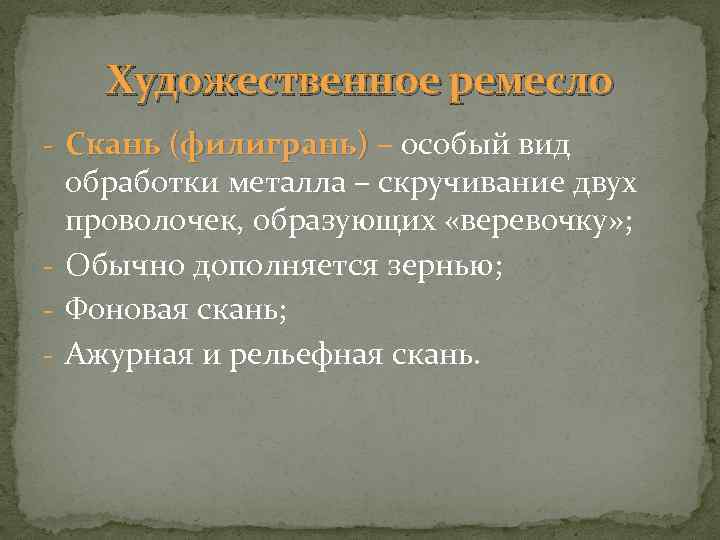 Художественное ремесло

- Скань (филигрань) – особый вид обработки металла – скручивание двух проволочек, образующих «веревочку»;
- Обычно дополняется зернью;
- Фоновая скань;
- Ажурная и рельефная скань.